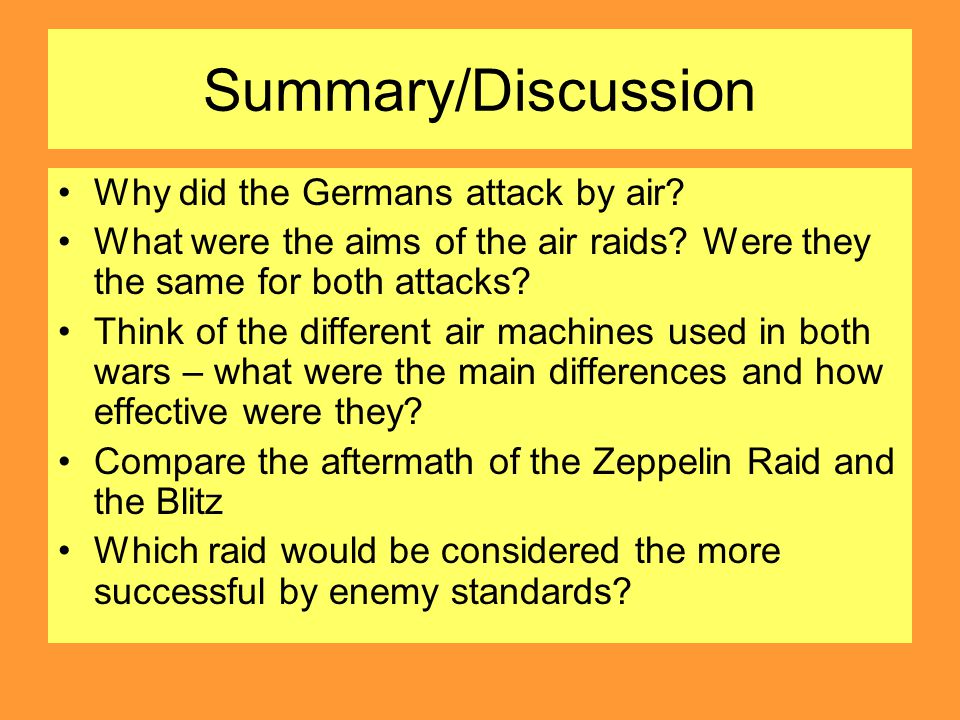 Summary/Discussion

• Why did the Germans attack by air?
• What were the aims of the air raids? Were they the same for both attacks?
• Think of the different air machines used in both wars – what were the main differences and how effective were they?
• Compare the aftermath of the Zeppelin Raid and the Blitz
• Which raid would be considered the more successful by enemy standards?